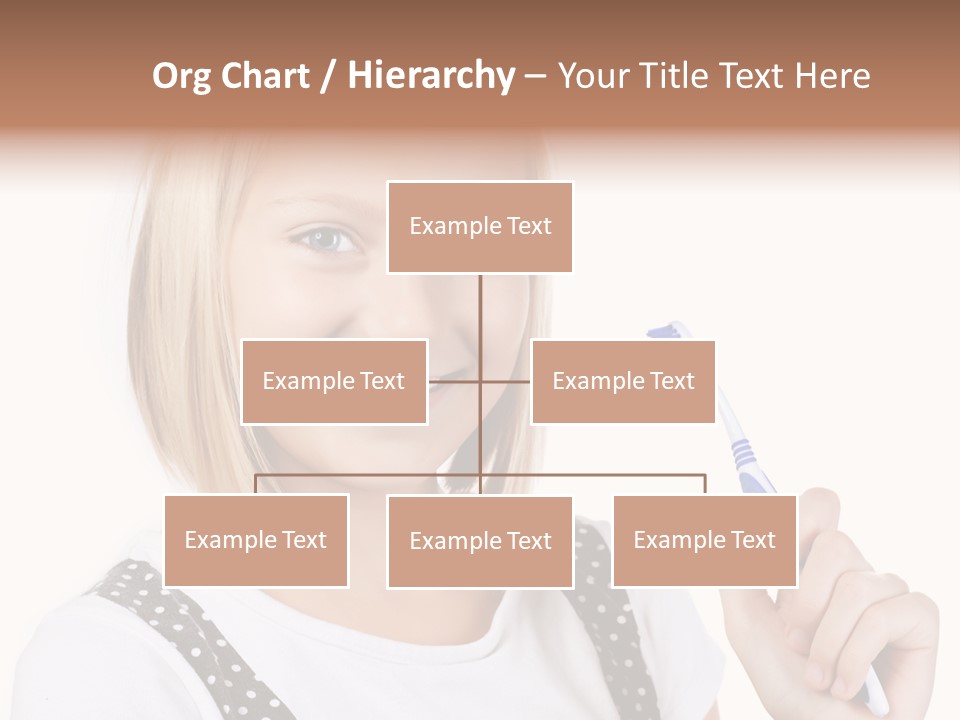 Org Chart / Hierarchy – Your Title Text Here

Example Text

Example Text

Example Text

Example Text

Example Text

Example Text